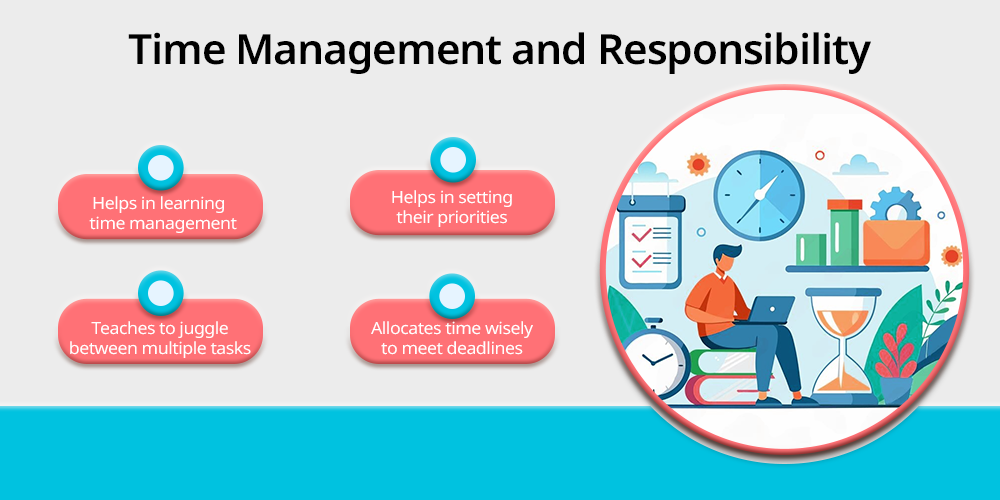 Time Management and Responsibility

Helps in learning time management

Helps in setting their priorities

Teaches to juggle between multiple tasks

Allocates time wisely to meet deadlines